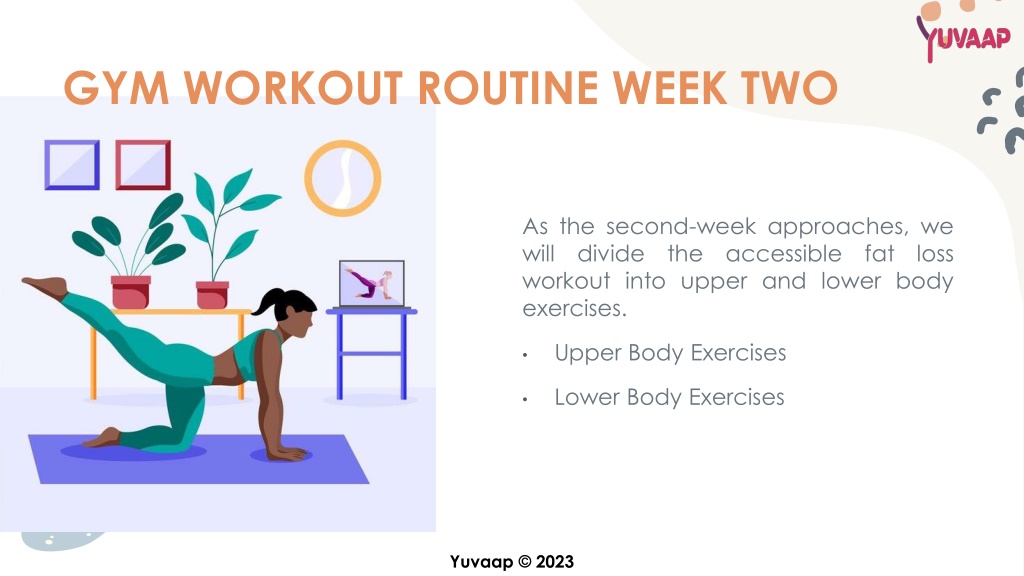 YUVAAP

GYM WORKOUT ROUTINE WEEK TWO

As the second-week approaches, we will divide the accessible fat loss workout into upper and lower body exercises.

• Upper Body Exercises

• Lower Body Exercises

Yuvaap © 2023